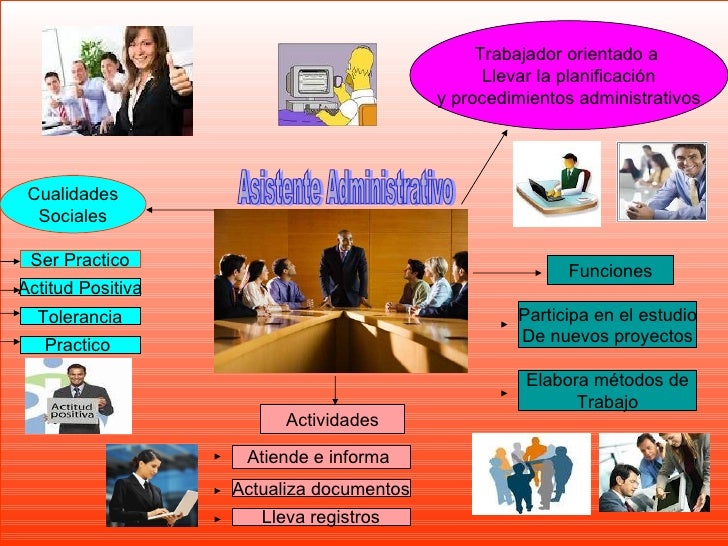 Trabajador orientado a Llevar la planificación y procedimientos administrativos

Asistente Administrativo

Cualidades Sociales

Ser Practico

Actitud Positiva

Tolerancia

Practico

Actitud positiva

Funciones

Participa en el estudio De nuevos proyectos

Elabora métodos de Trabajo

Actividades

Atiende e informa

Actualiza documentos

Lleva registros